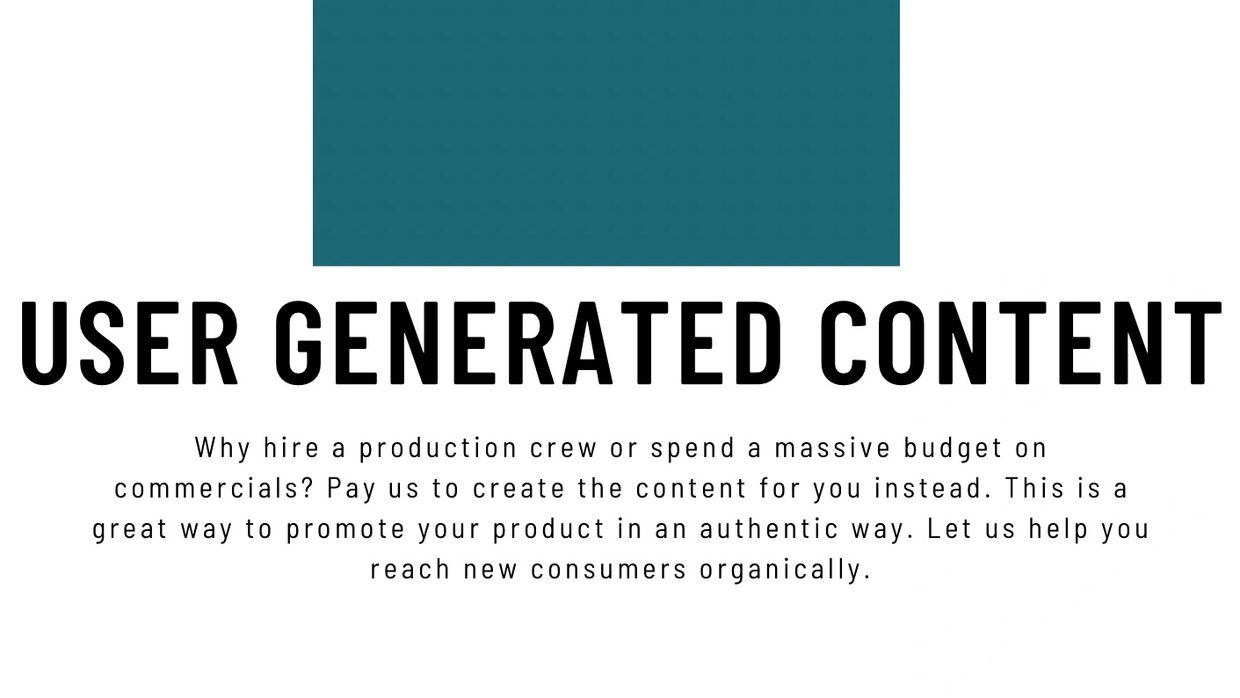 USER GENERATED CONTENT

Why hire a production crew or spend a massive budget on commercials? Pay us to create the content for you instead. This is a great way to promote your product in an authentic way. Let us help you reach new consumers organically.